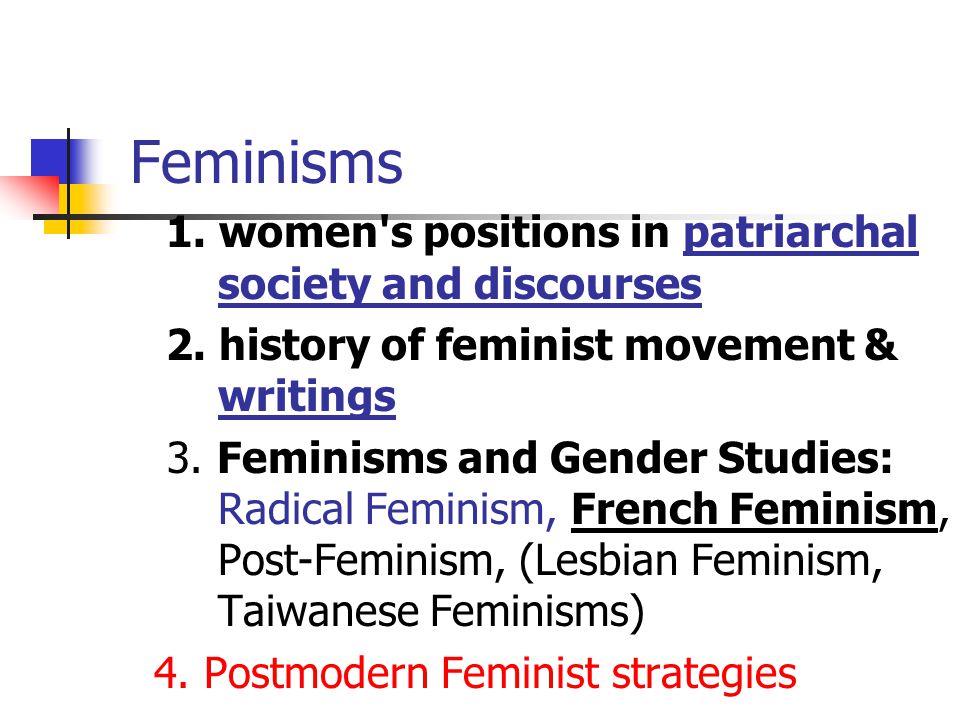 Feminisms

1. women's positions in patriarchal society and discourses
2. history of feminist movement & writings
3. Feminisms and Gender Studies: Radical Feminism, French Feminism, Post-Feminism, (Lesbian Feminism, Taiwanese Feminisms)
4. Postmodern Feminist strategies